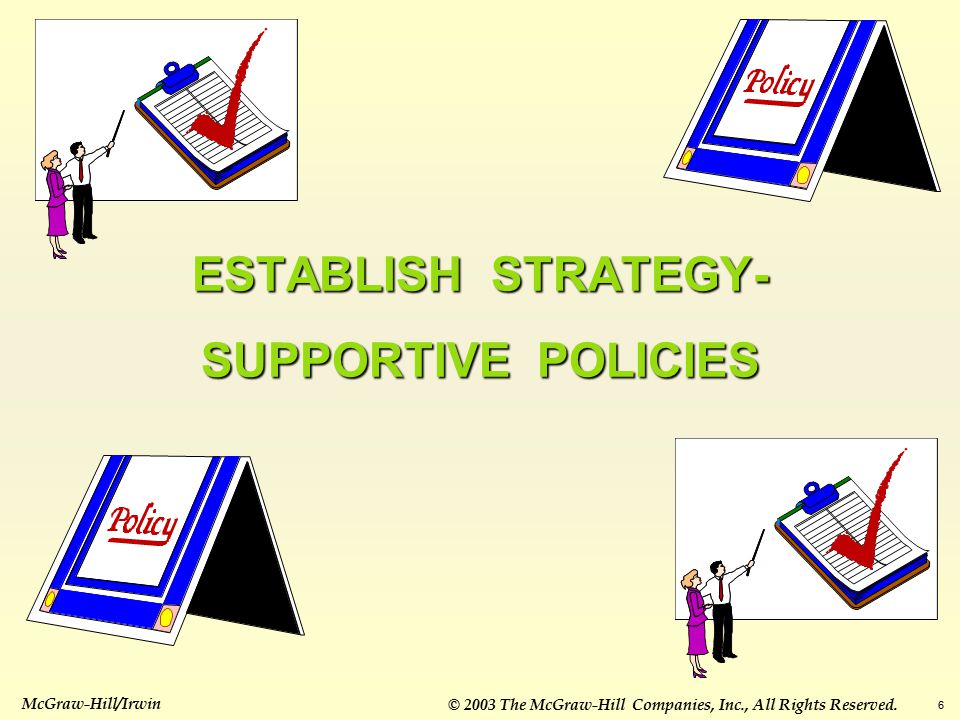 Policy

ESTABLISH STRATEGY-SUPPORTIVE POLICIES

Policy

McGraw-Hill/Irwin

© 2003 The McGraw-Hill Companies, Inc., All Rights Reserved.

6